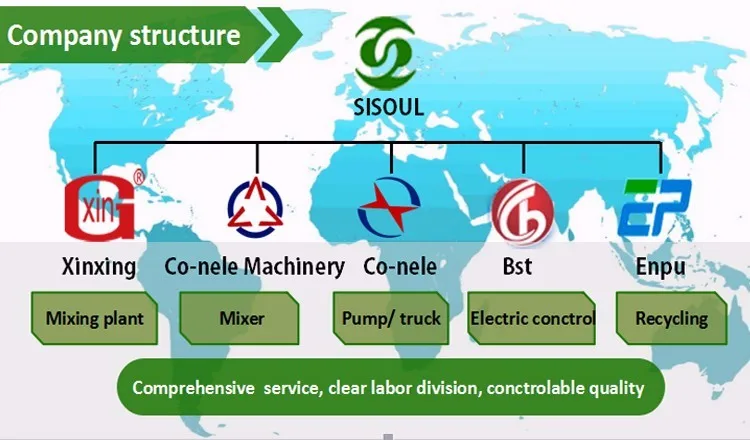 Company structure

SISOUL

xing ®

EP

Xinxing
Co-nele Machinery
Co-nele
Bst
Enpu

Mixing plant
Mixer
Pump/ truck
Electric conctrol
Recycling

Comprehensive service, clear labor division, conctrolable quality